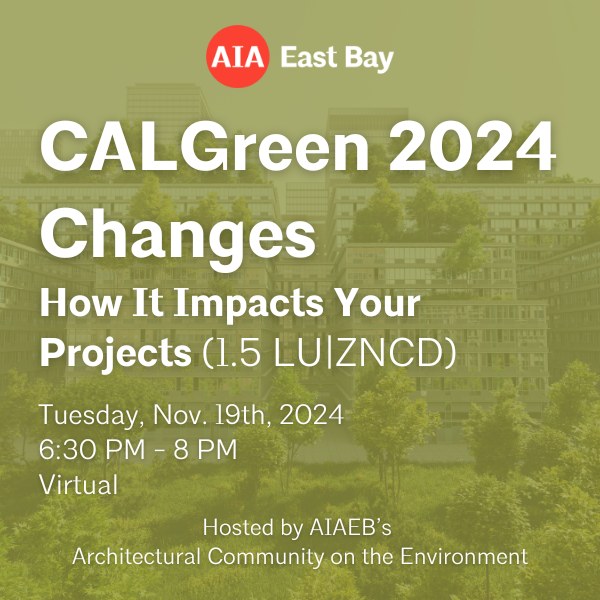 AIA East Bay

CALGreen 2024 Changes

How It Impacts Your Projects (1.5 LU|ZNCD)

Tuesday, Nov. 19th, 2024
6:30 PM - 8 PM
Virtual

Hosted by AIAEB's
Architectural Community on the Environment